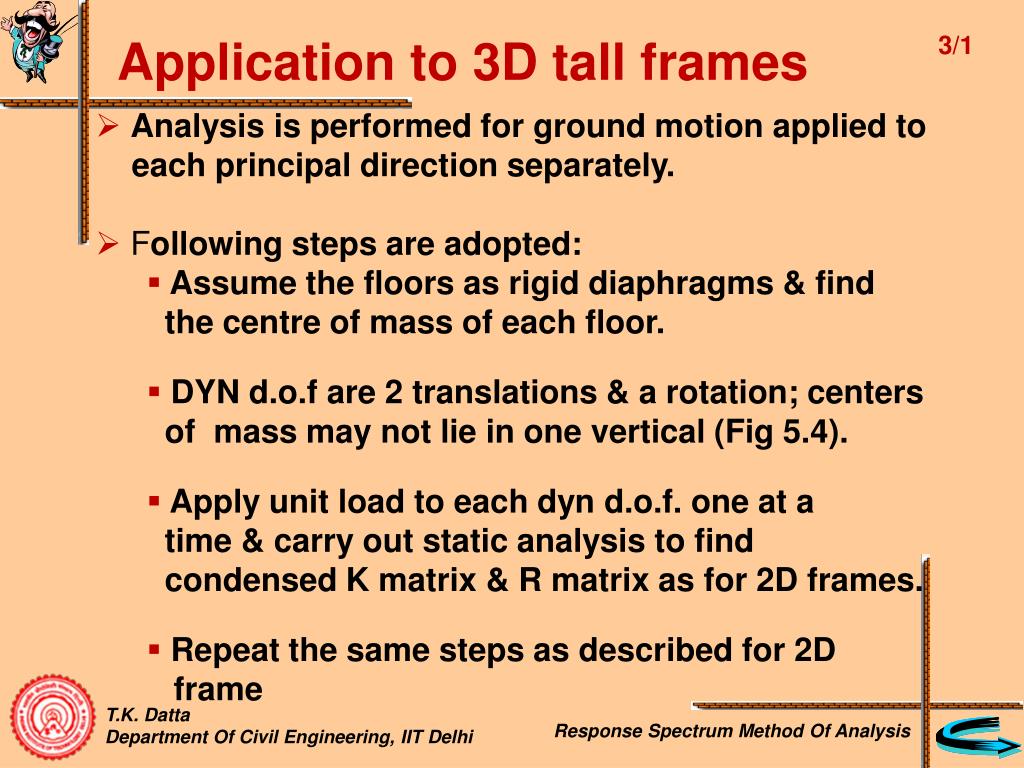 Application to 3D tall frames

3/1

➢ Analysis is performed for ground motion applied to each principal direction separately.

➢ Following steps are adopted:

▪ Assume the floors as rigid diaphragms & find the centre of mass of each floor.

▪ DYN d.o.f are 2 translations & a rotation; centers of mass may not lie in one vertical (Fig 5.4).

▪ Apply unit load to each dyn d.o.f. one at a time & carry out static analysis to find condensed K matrix & R matrix as for 2D frames.

▪ Repeat the same steps as described for 2D frame

T.K. Datta
Department Of Civil Engineering, IIT Delhi

Response Spectrum Method Of Analysis